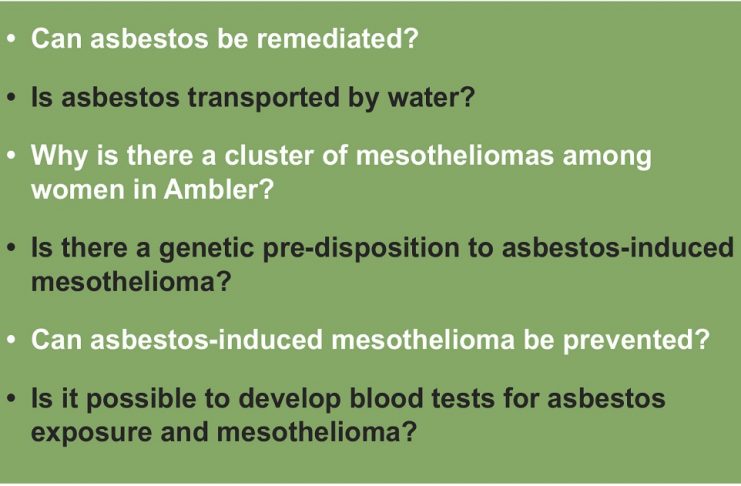 • Can asbestos be remediated?

• Is asbestos transported by water?

• Why is there a cluster of mesotheliomas among women in Ambler?

• Is there a genetic pre-disposition to asbestos-induced mesothelioma?

• Can asbestos-induced mesothelioma be prevented?

• Is it possible to develop blood tests for asbestos exposure and mesothelioma?